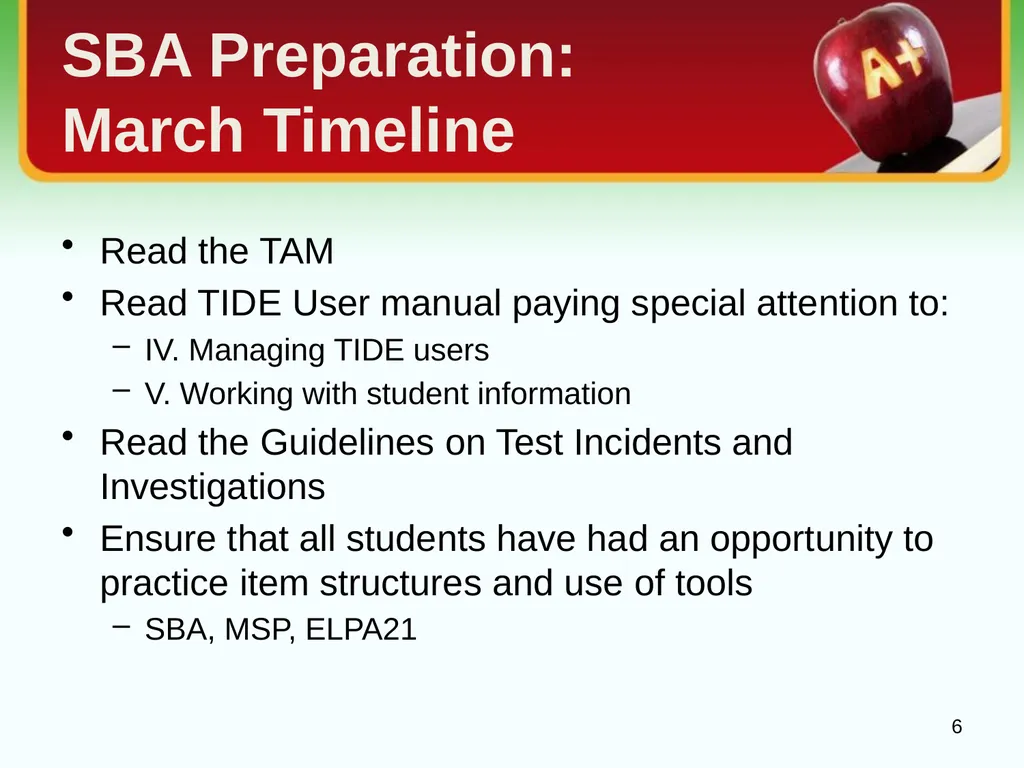 SBA Preparation: March Timeline

A+

• Read the TAM
• Read TIDE User manual paying special attention to:
  – IV. Managing TIDE users
  – V. Working with student information
• Read the Guidelines on Test Incidents and Investigations
• Ensure that all students have had an opportunity to practice item structures and use of tools
  – SBA, MSP, ELPA21

6